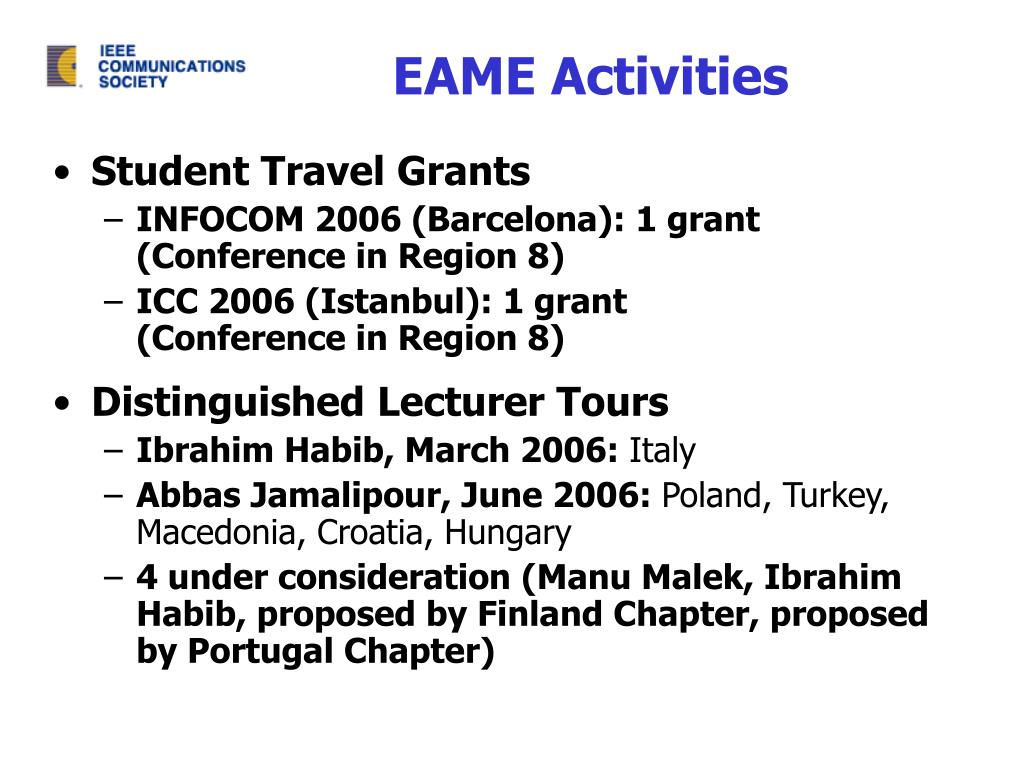 IEEE COMMUNICATIONS SOCIETY

EAME Activities

• Student Travel Grants
– INFOCOM 2006 (Barcelona): 1 grant (Conference in Region 8)
– ICC 2006 (Istanbul): 1 grant (Conference in Region 8)

• Distinguished Lecturer Tours
– Ibrahim Habib, March 2006: Italy
– Abbas Jamalipour, June 2006: Poland, Turkey, Macedonia, Croatia, Hungary
– 4 under consideration (Manu Malek, Ibrahim Habib, proposed by Finland Chapter, proposed by Portugal Chapter)